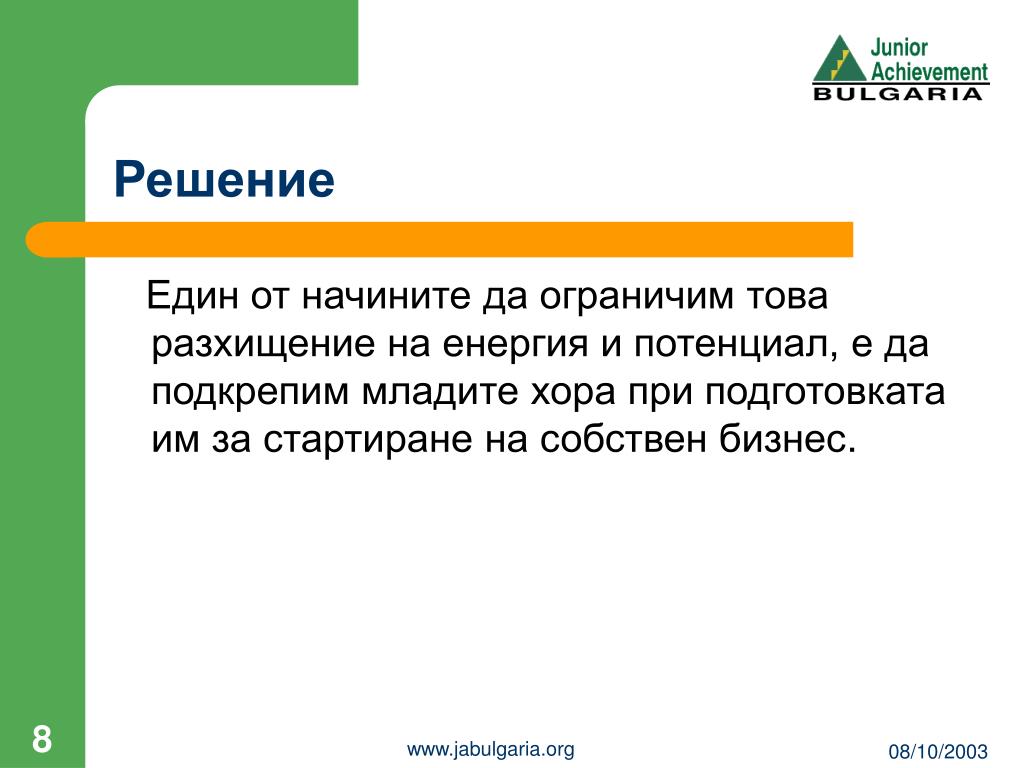 Junior Achievement
BULGARIA

Решение

Един от начините да ограничим това разхищение на енергия и потенциал, е да подкрепим младите хора при подготовката им за стартиране на собствен бизнес.

8

www.jabulgaria.org

08/10/2003